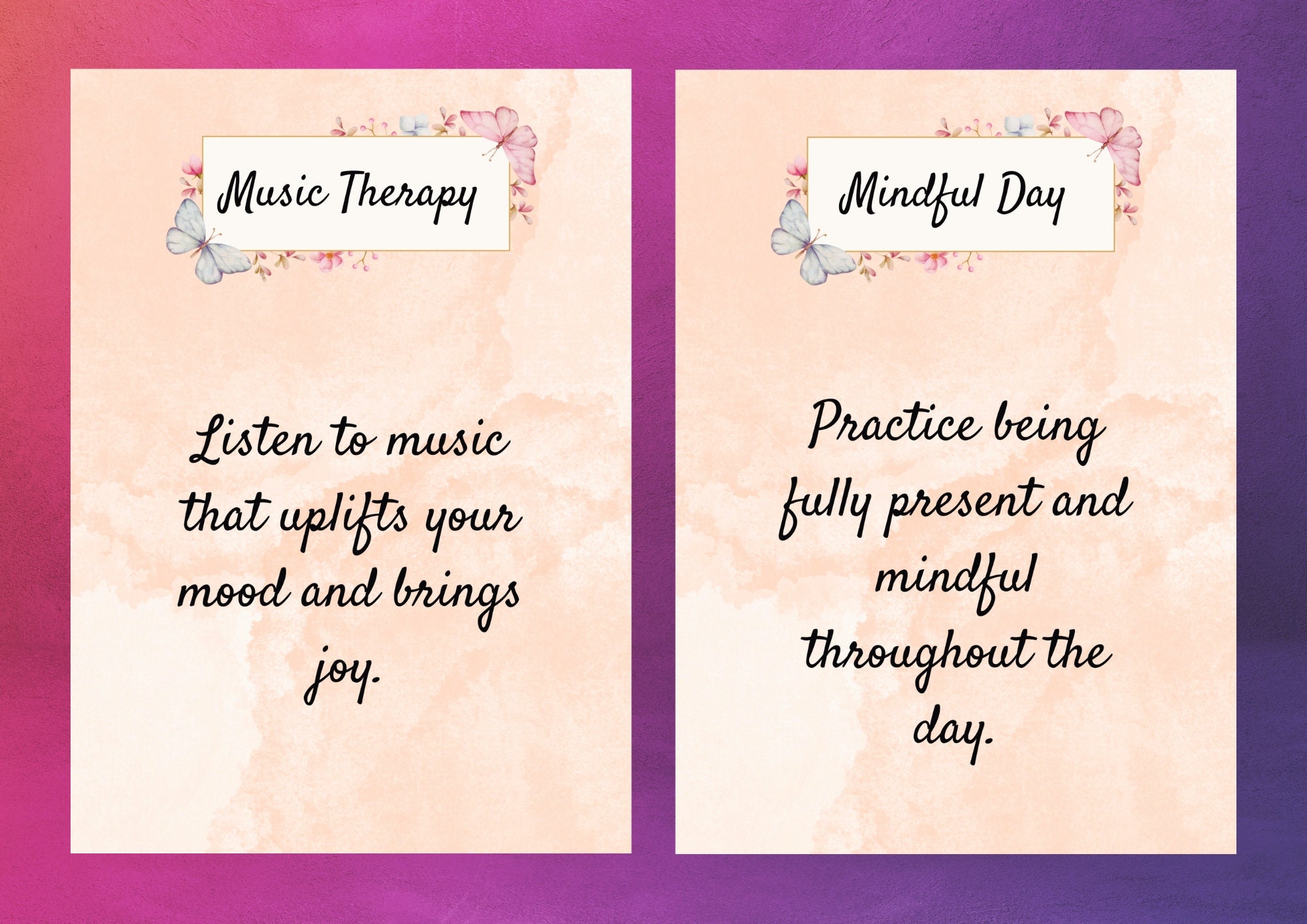 Music Therapy

Listen to music that uplifts your mood and brings joy.

Mindful Day

Practice being fully present and mindful throughout the day.